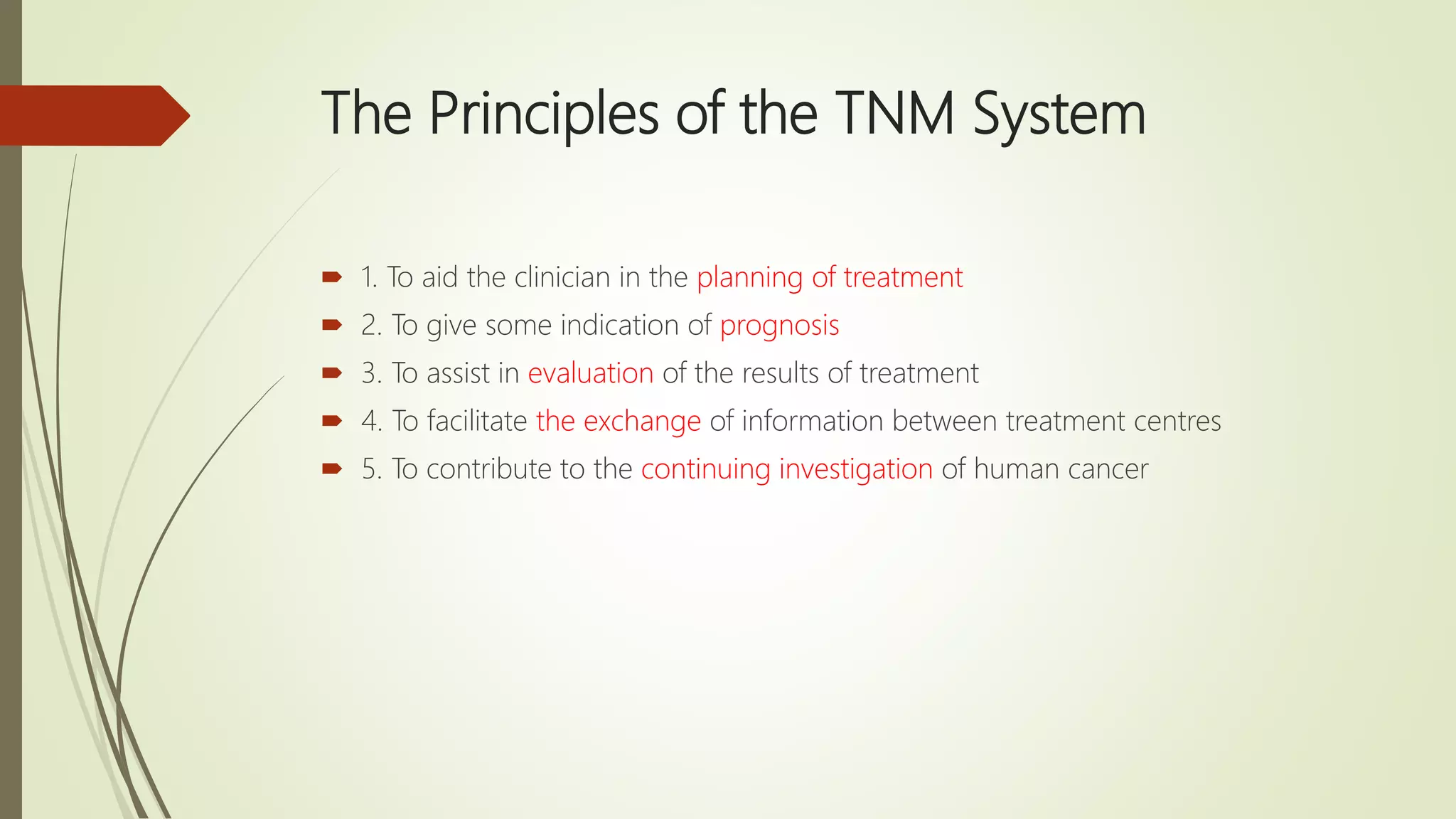 The Principles of the TNM System

1. To aid the clinician in the planning of treatment
2. To give some indication of prognosis
3. To assist in evaluation of the results of treatment
4. To facilitate the exchange of information between treatment centres
5. To contribute to the continuing investigation of human cancer